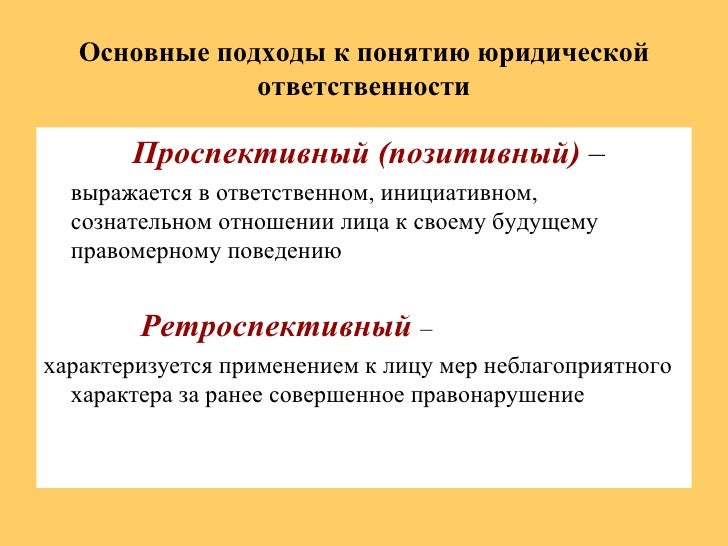 Основные подходы к понятию юридической ответственности

Проспективный (позитивный) –

выражается в ответственном, инициативном, сознательном отношении лица к своему будущему правомерному поведению

Ретроспективный –

характеризуется применением к лицу мер неблагоприятного характера за ранее совершенное правонарушение